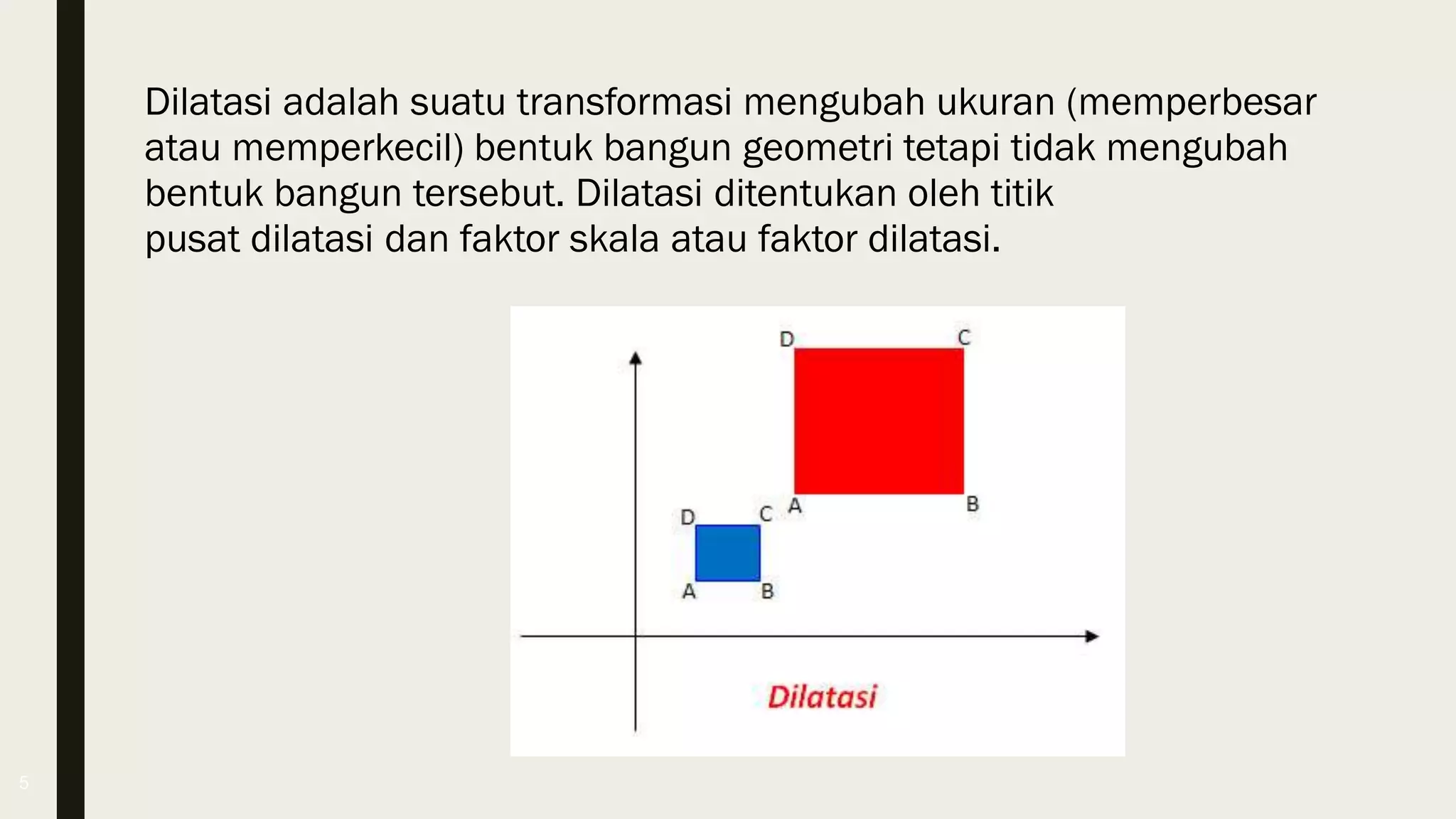 Dilatasi adalah suatu transformasi mengubah ukuran (memperbesar atau memperkecil) bentuk bangun geometri tetapi tidak mengubah bentuk bangun tersebut. Dilatasi ditentukan oleh titik
pusat dilatasi dan faktor skala atau faktor dilatasi.

D C
A B
D C
A B

Dilatasi

5